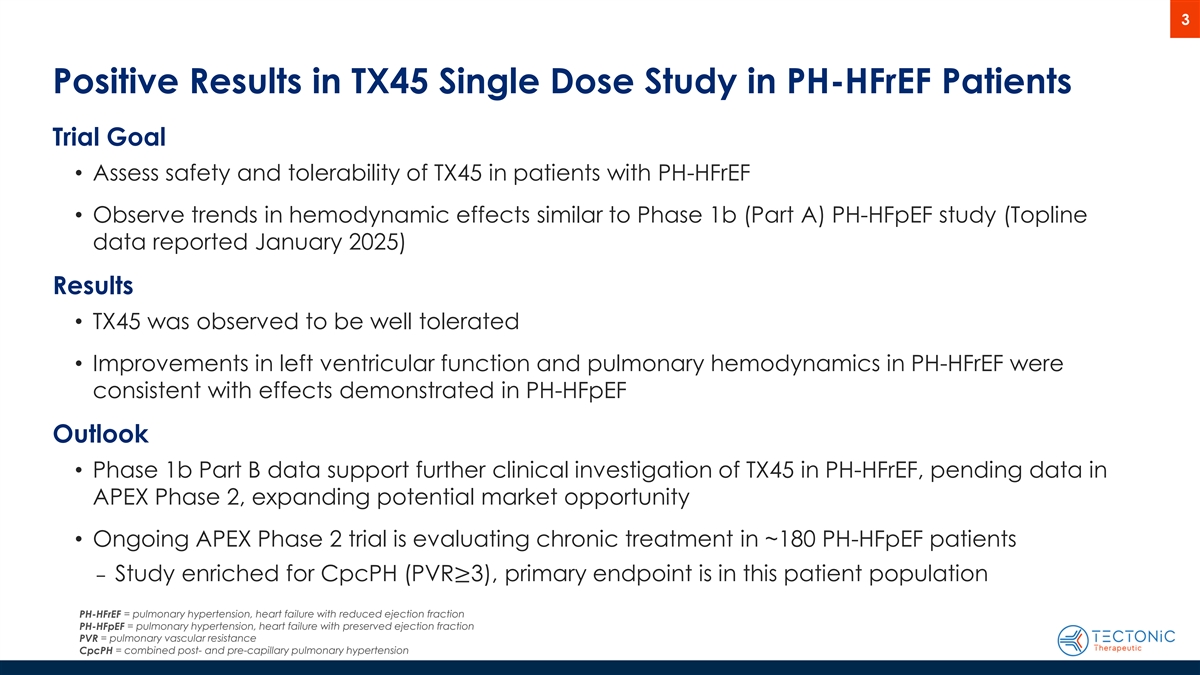 3

Positive Results in TX45 Single Dose Study in PH-HFrEF Patients

Trial Goal

• Assess safety and tolerability of TX45 in patients with PH-HFrEF

• Observe trends in hemodynamic effects similar to Phase 1b (Part A) PH-HFpEF study (Topline data reported January 2025)

Results

• TX45 was observed to be well tolerated

• Improvements in left ventricular function and pulmonary hemodynamics in PH-HFrEF were consistent with effects demonstrated in PH-HFpEF

Outlook

• Phase 1b Part B data support further clinical investigation of TX45 in PH-HFrEF, pending data in APEX Phase 2, expanding potential market opportunity

• Ongoing APEX Phase 2 trial is evaluating chronic treatment in ~180 PH-HFpEF patients

– Study enriched for CpcPH (PVR≥3), primary endpoint is in this patient population

PH-HFrEF = pulmonary hypertension, heart failure with reduced ejection fraction
PH-HFpEF = pulmonary hypertension, heart failure with preserved ejection fraction
PVR = pulmonary vascular resistance
CpcPH = combined post- and pre-capillary pulmonary hypertension

TECTONiC Therapeutic